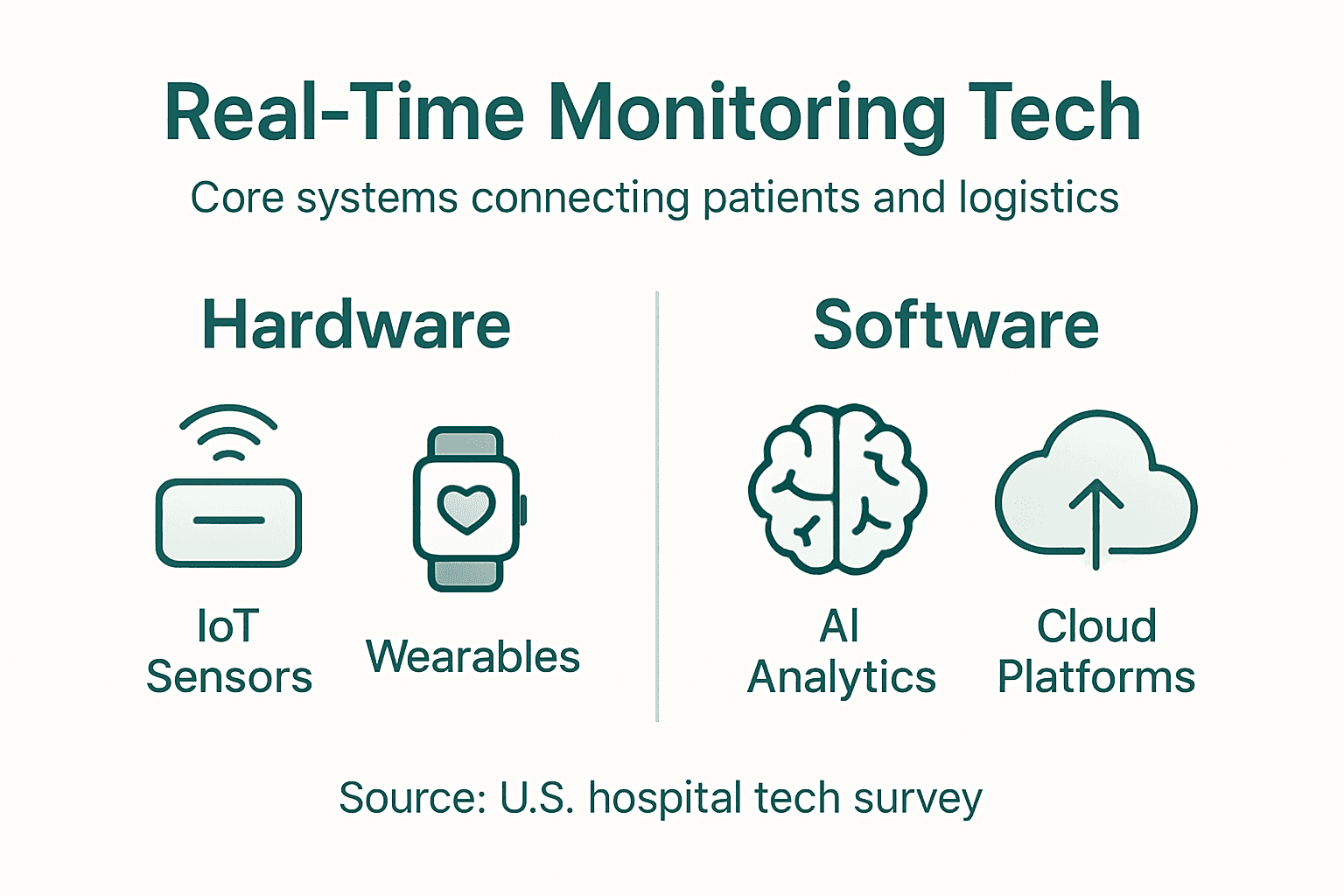 Real-Time Monitoring Tech

Core systems connecting patients and logistics

Hardware

IoT Sensors

Wearables

Software

AI Analytics

Cloud Platforms

Source: U.S. hospital tech survey